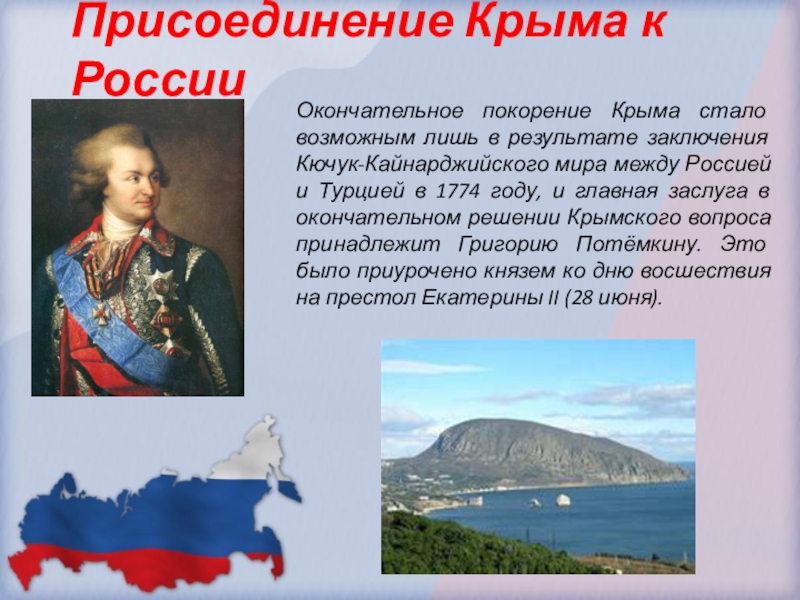 Присоединение Крыма к России

Окончательное покорение Крыма стало возможным лишь в результате заключения Кючук-Кайнарджийского мира между Россией и Турцией в 1774 году, и главная заслуга в окончательном решении Крымского вопроса принадлежит Григорию Потёмкину. Это было приурочено князем ко дню восшествия на престол Екатерины II (28 июня).